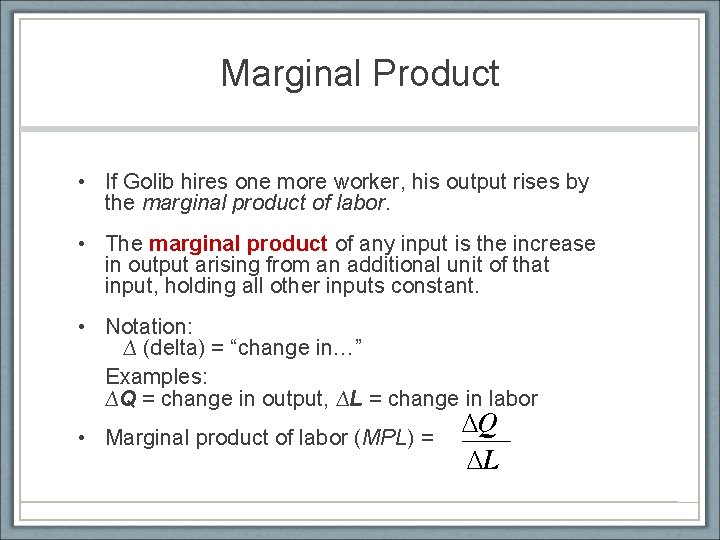 Marginal Product

• If Golib hires one more worker, his output rises by the marginal product of labor.

• The marginal product of any input is the increase in output arising from an additional unit of that input, holding all other inputs constant.

• Notation:
$\Delta$ (delta) = “change in…”

Examples:
$\Delta Q$ = change in output, $\Delta L$ = change in labor

• Marginal product of labor (MPL) = $\frac{\Delta Q}{\Delta L}$